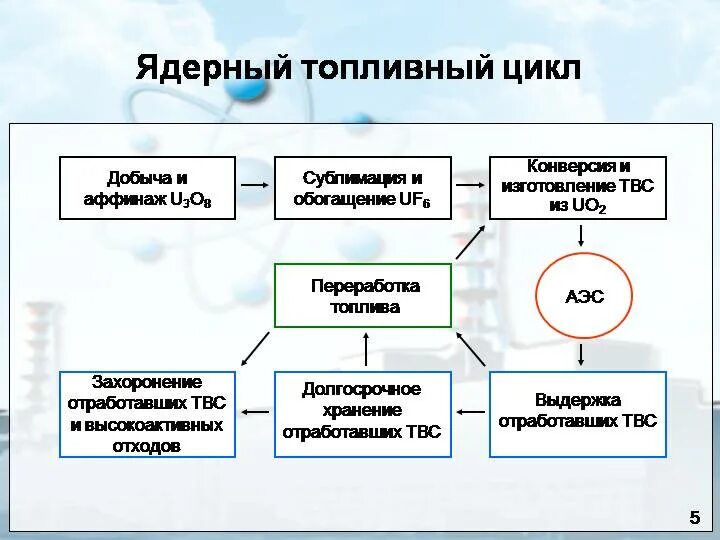 Ядерный топливный цикл

Добыча и аффинаж $U_3O_8$

Сублимация и обогащение $UF_6$

Конверсия и изготовление ТВС из $UO_2$

Переработка топлива

АЭС

Захоронение отработавших ТВС и высокоактивных отходов

Долгосрочное хранение отработавших ТВС

Выдержка отработавших ТВС

5